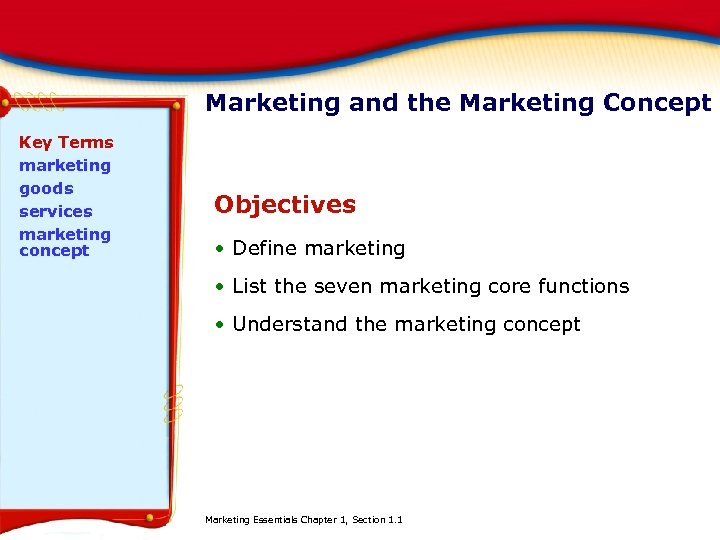 Marketing and the Marketing Concept

Key Terms
marketing
goods
services
marketing concept

Objectives

• Define marketing
• List the seven marketing core functions
• Understand the marketing concept

Marketing Essentials Chapter 1, Section 1.1